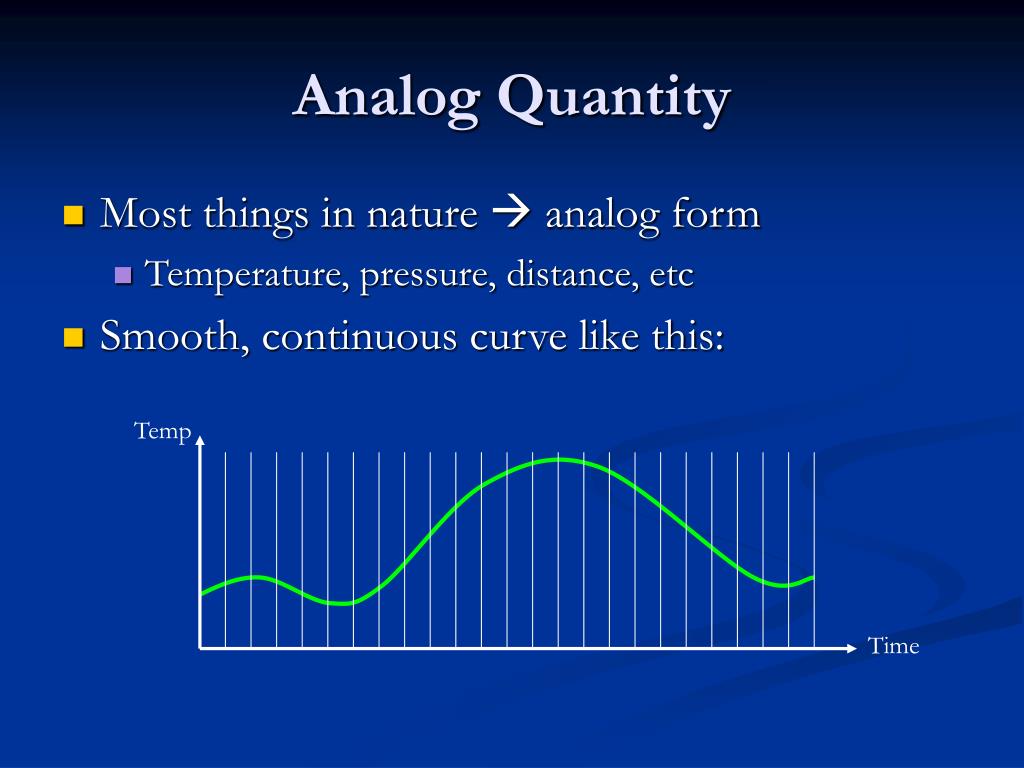 Analog Quantity

Most things in nature → analog form

Temperature, pressure, distance, etc

Smooth, continuous curve like this:

Temp

Time